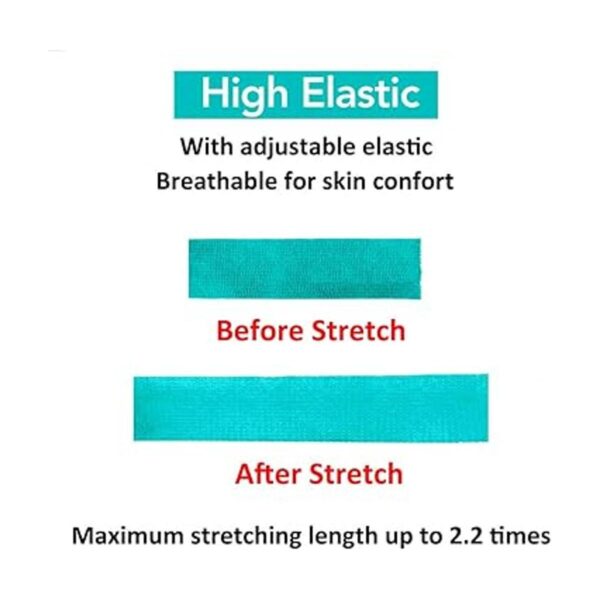 High Elastic

With adjustable elastic
Breathable for skin confort

Before Stretch

After Stretch

Maximum stretching length up to 2.2 times